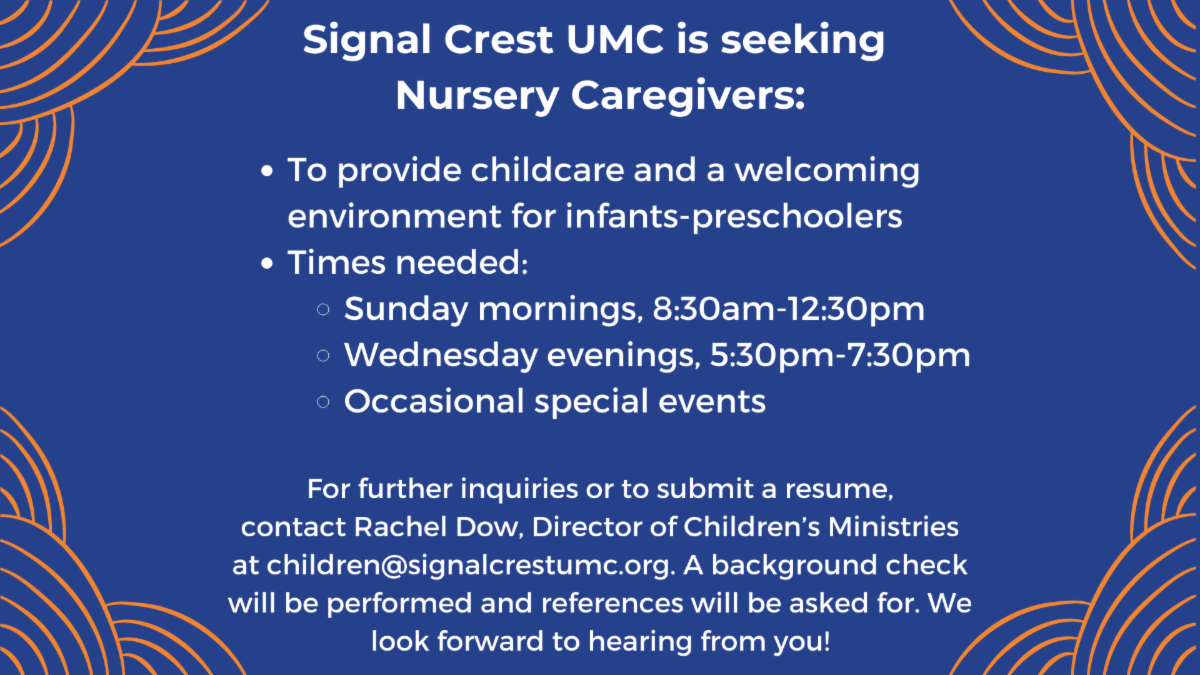 Signal Crest UMC is seeking Nursery Caregivers:

- To provide childcare and a welcoming environment for infants-preschoolers
- Times needed:
  - Sunday mornings, 8:30am-12:30pm
  - Wednesday evenings, 5:30pm-7:30pm
  - Occasional special events

For further inquiries or to submit a resume, contact Rachel Dow, Director of Children's Ministries at children@signalcrestumc.org. A background check will be performed and references will be asked for. We look forward to hearing from you!